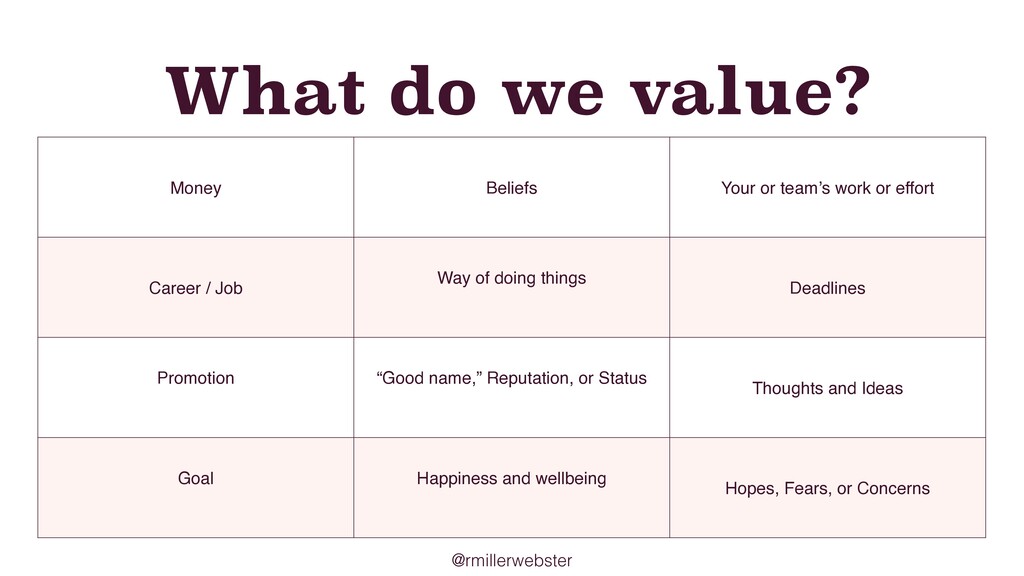 What do we value?

| Money | Beliefs | Your or team’s work or effort |
|---|---|---|
| Career / Job | Way of doing things | Deadlines |
| Promotion | “Good name,” Reputation, or Status | Thoughts and Ideas |
| Goal | Happiness and wellbeing | Hopes, Fears, or Concerns |

@rmillerwebster